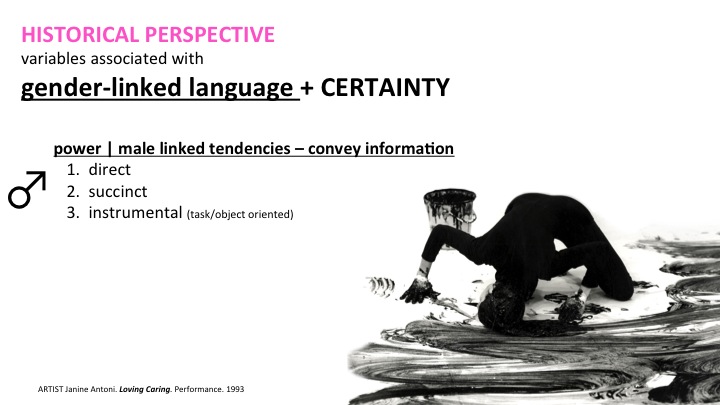 HISTORICAL PERSPECTIVE
variables associated with
gender-linked language + CERTAINTY

power | male linked tendencies – convey information
♂
1. direct
2. succinct
3. instrumental (task/object oriented)

ARTIST Janine Antoni. Loving Caring. Performance. 1993